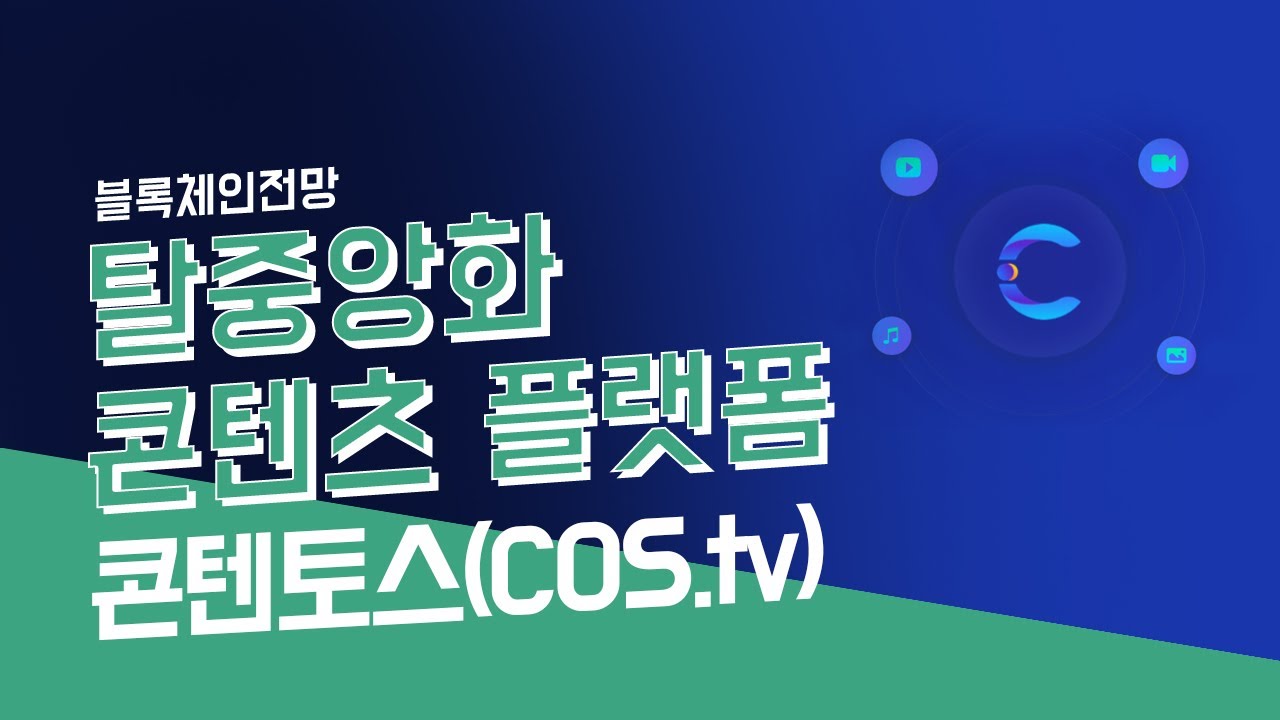 블록체인전망

탈중앙화
콘텐츠 플랫폼
콘텐토스(COS.tv)